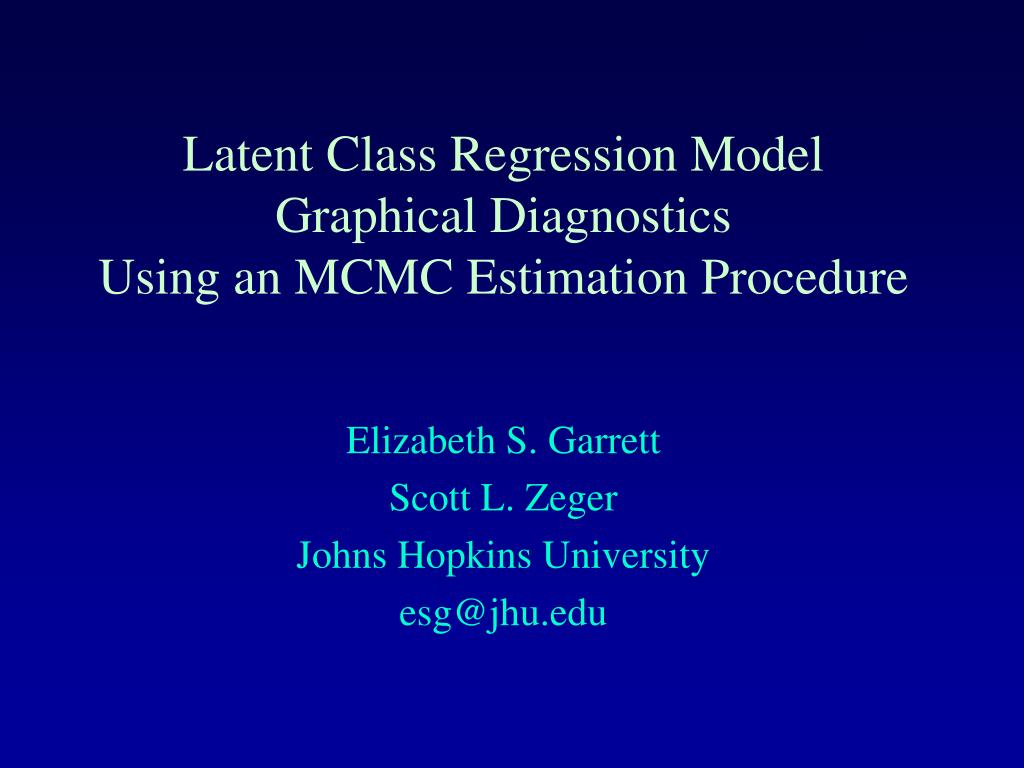 Latent Class Regression Model
Graphical Diagnostics
Using an MCMC Estimation Procedure

Elizabeth S. Garrett
Scott L. Zeger
Johns Hopkins University
esg@jhu.edu